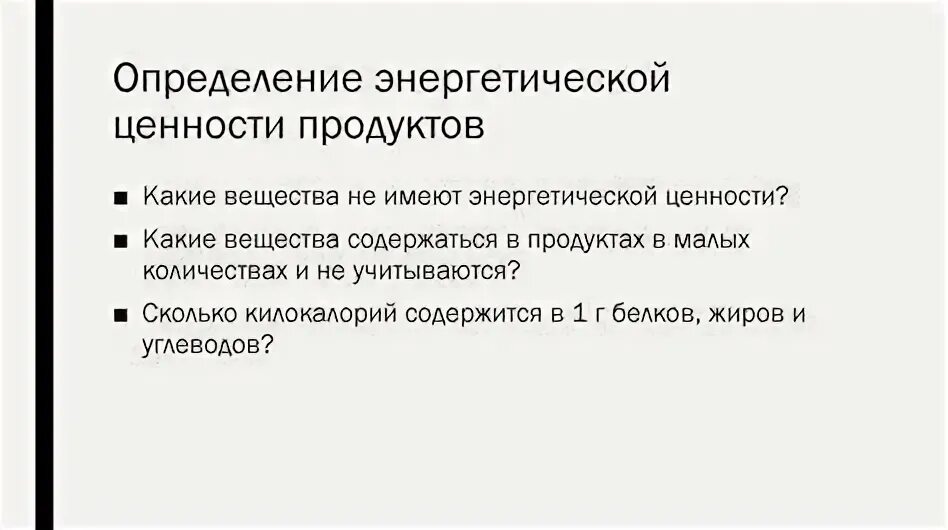 Определение энергетической ценности продуктов

■ Какие вещества не имеют энергетической ценности?

■ Какие вещества содержаться в продуктах в малых количествах и не учитываются?

■ Сколько килокалорий содержится в 1 г белков, жиров и углеводов?